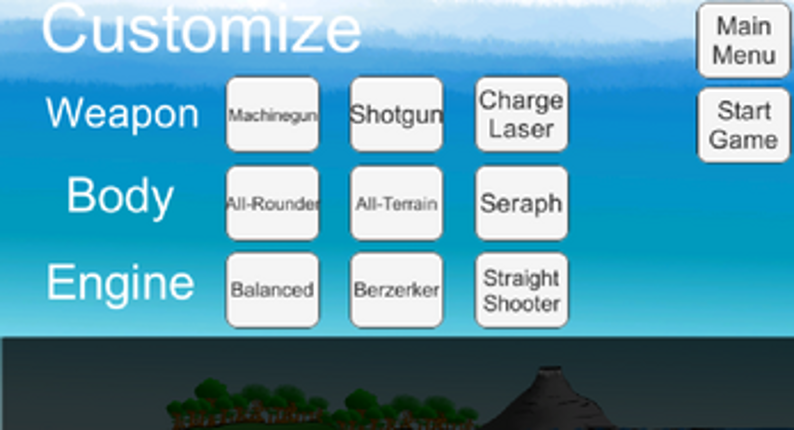 Customize

Main Menu

Start Game

Weapon
Machinegun
Shotgun
Charge Laser

Body
All-Rounder
All-Terrain
Seraph

Engine
Balanced
Berzerker
Straight Shooter